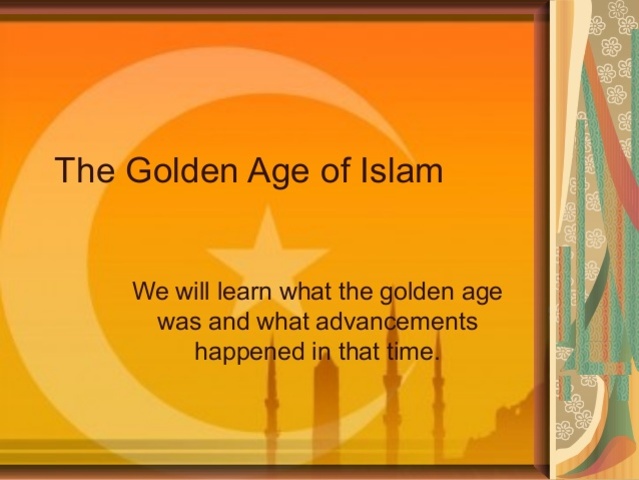 The Golden Age of Islam

We will learn what the golden age was and what advancements happened in that time.